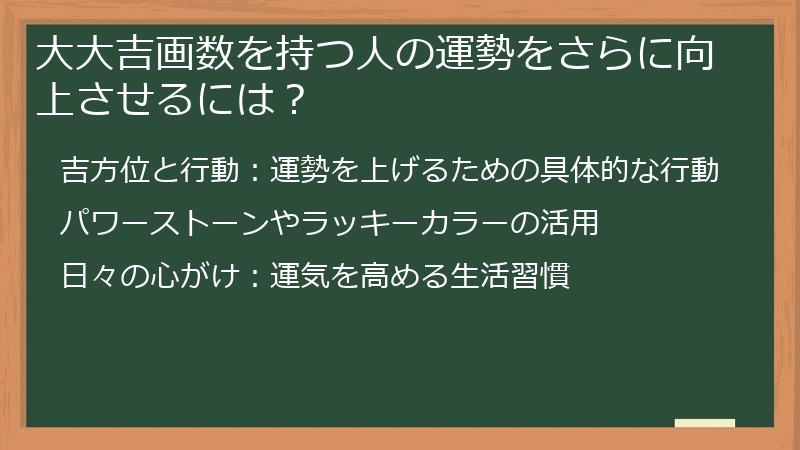 大大吉画数を持つ人の運勢をさらに向上させるには？

吉方位と行動：運勢を上げるための具体的な行動

パワーストーンやラッキーカラーの活用

日々の心がけ：運気を高める生活習慣